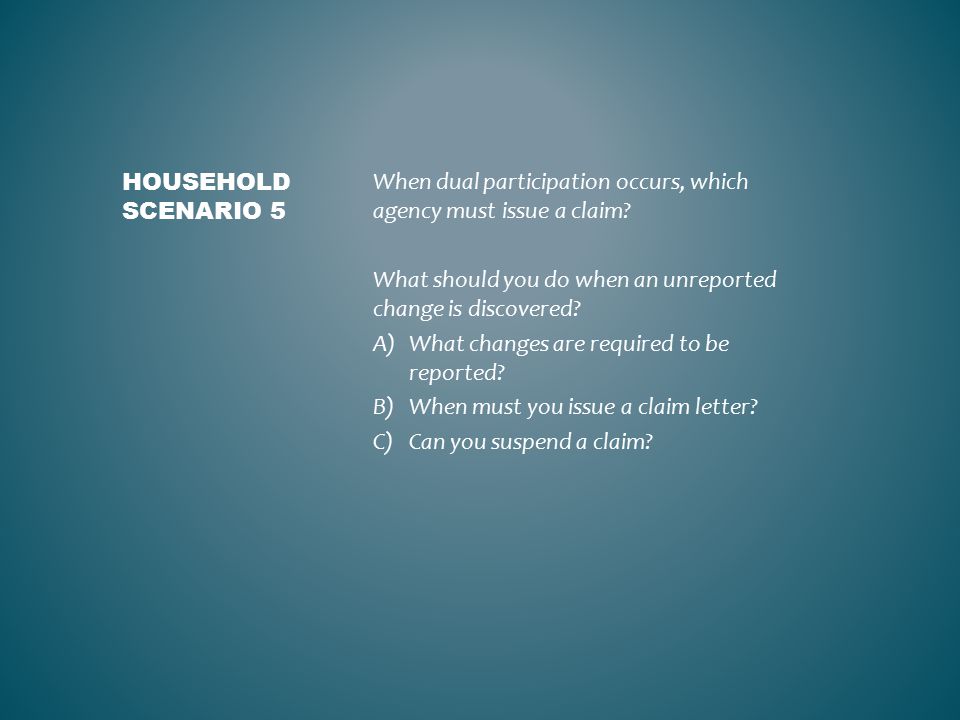 HOUSEHOLD SCENARIO 5

When dual participation occurs, which agency must issue a claim?

What should you do when an unreported change is discovered?

A) What changes are required to be reported?

B) When must you issue a claim letter?

C) Can you suspend a claim?